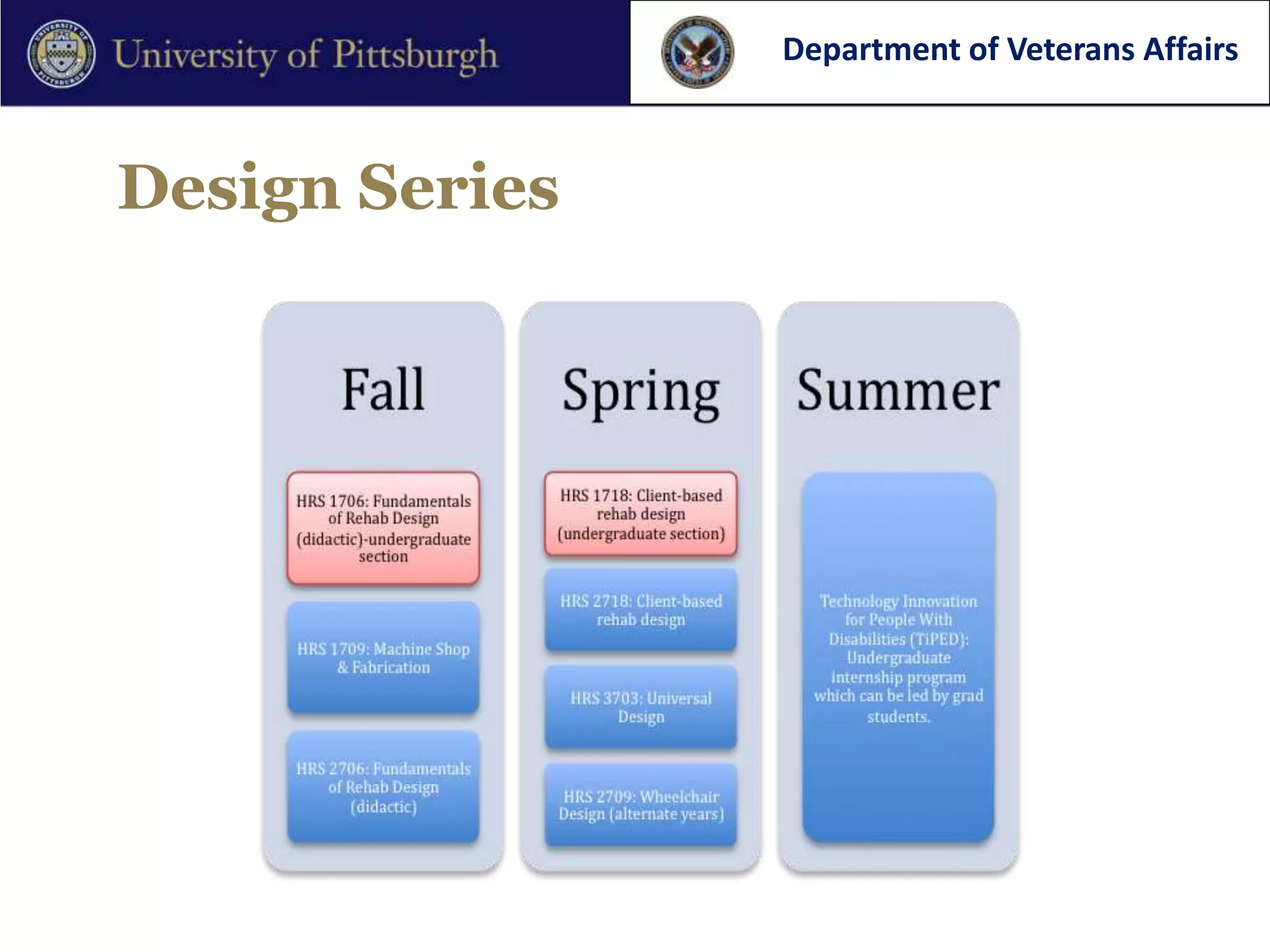 University of Pittsburgh

Department of Veterans Affairs

Design Series

Fall

HRS 1706: Fundamentals of Rehab Design (didactic)-undergraduate section

HRS 1709: Machine Shop & Fabrication

HRS 2706: Fundamentals of Rehab Design (didactic)

Spring

HRS 1718: Client-based rehab design (undergraduate section)

HRS 2718: Client-based rehab design

HRS 3703: Universal Design

HRS 2709: Wheelchair Design (alternate years)

Summer

Technology Innovation for People With Disabilities (TiPED): Undergraduate internship program which can be led by grad students.